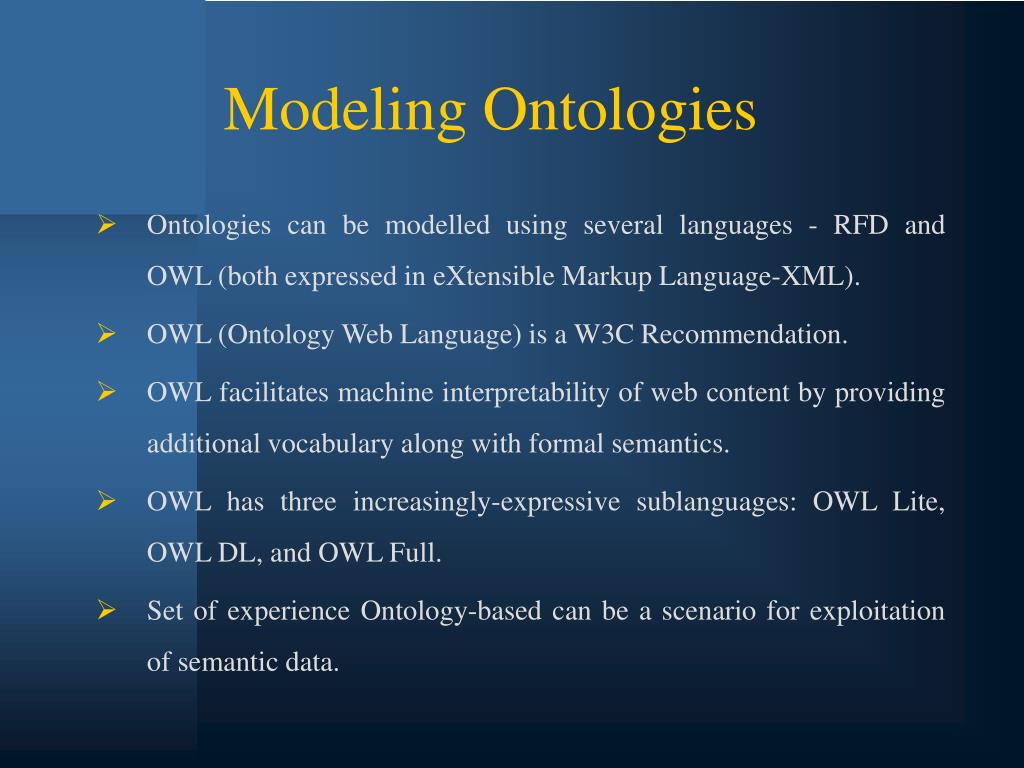 Modeling Ontologies

➢ Ontologies can be modelled using several languages - RFD and OWL (both expressed in eXtensible Markup Language-XML).

➢ OWL (Ontology Web Language) is a W3C Recommendation.

➢ OWL facilitates machine interpretability of web content by providing additional vocabulary along with formal semantics.

➢ OWL has three increasingly-expressive sublanguages: OWL Lite, OWL DL, and OWL Full.

➢ Set of experience Ontology-based can be a scenario for exploitation of semantic data.